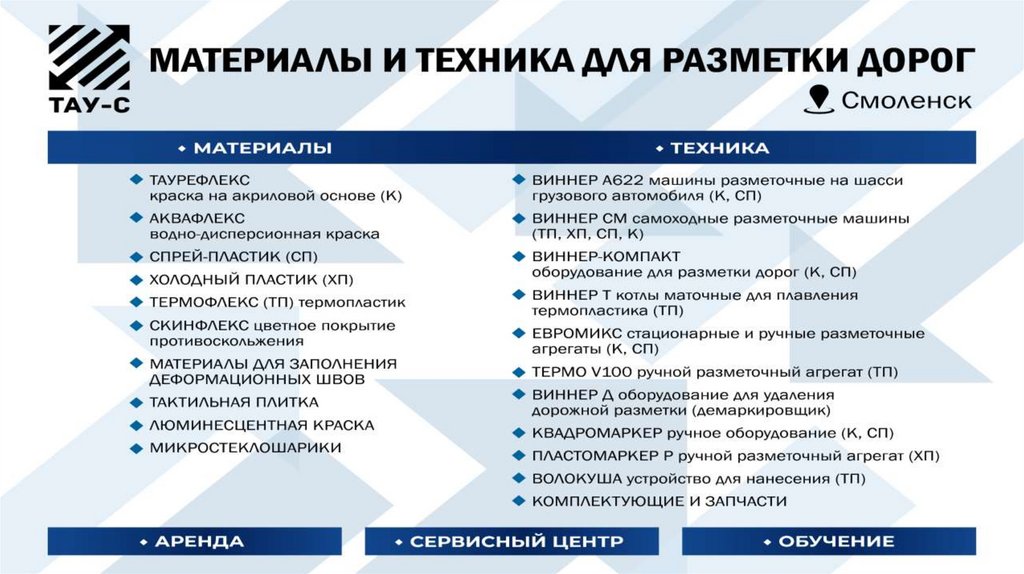 ТАУ-С

МАТЕРИАЛЫ И ТЕХНИКА ДЛЯ РАЗМЕТКИ ДОРОГ

Смоленск

МАТЕРИАЛЫ

ТАУРЕФЛЕКС краска на акриловой основе (К)
АКВАФЛЕКС водно-дисперсионная краска
СПРЕЙ-ПЛАСТИК (СП)
ХОЛОДНЫЙ ПЛАСТИК (ХП)
ТЕРМОФЛЕКС (ТП) термопластик
СКИНФЛЕКС цветное покрытие противоскольжения
МАТЕРИАЛЫ ДЛЯ ЗАПОЛНЕНИЯ ДЕФОРМАЦИОННЫХ ШВОВ
ТАКТИЛЬНАЯ ПЛИТКА
ЛЮМИНЕСЦЕНТНАЯ КРАСКА
МИКРОСТЕКЛОШАРИКИ

ТЕХНИКА

ВИННЕР А622 машины разметочные на шасси грузового автомобиля (К, СП)
ВИННЕР СМ самоходные разметочные машины (ТП, ХП, СП, К)
ВИННЕР-КОМПАКТ оборудование для разметки дорог (К, СП)
ВИННЕР Т котлы маточные для плавления термопластика (ТП)
ЕВРОМИКС стационарные и ручные разметочные агрегаты (К, СП)
ТЕРМО V100 ручной разметочный агрегат (ТП)
ВИННЕР Д оборудование для удаления дорожной разметки (демаркировщик)
КВАДРОМАРКЕР ручное оборудование (К, СП)
ПЛАСТОМАРКЕР Р ручной разметочный агрегат (ХП)
ВОЛОКУША устройство для нанесения (ТП)
КОМПЛЕКТУЮЩИЕ И ЗАПЧАСТИ

АРЕНДА

СЕРВИСНЫЙ ЦЕНТР

ОБУЧЕНИЕ